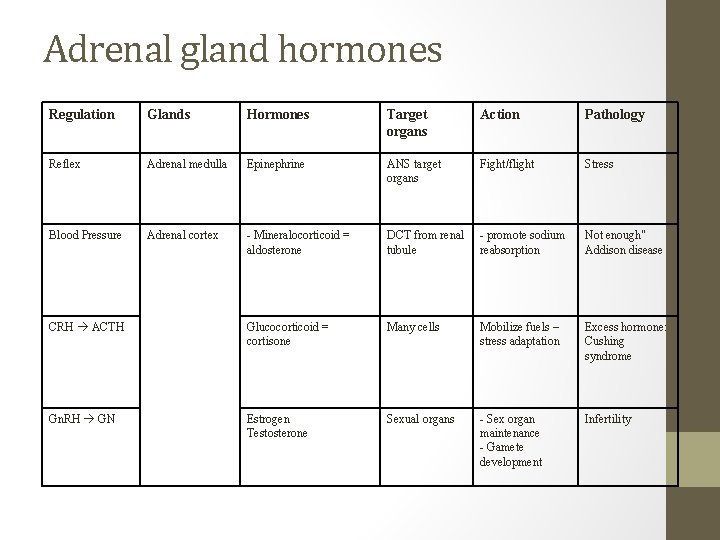 Adrenal gland hormones

| Regulation | Glands | Hormones | Target organs | Action | Pathology |
|---|---|---|---|---|---|
| Reflex | Adrenal medulla | Epinephrine | ANS target organs | Fight/flight | Stress |
| Blood Pressure | Adrenal cortex | - Mineralocorticoid = aldosterone | DCT from renal tubule | - promote sodium reabsorption | Not enough" Addison disease |
| CRH → ACTH | | Glucocorticoid = cortisone | Many cells | Mobilize fuels – stress adaptation | Excess hormone: Cushing syndrome |
| GnRH → GN | | Estrogen Testosterone | Sexual organs | - Sex organ maintenance - Gamete development | Infertility |